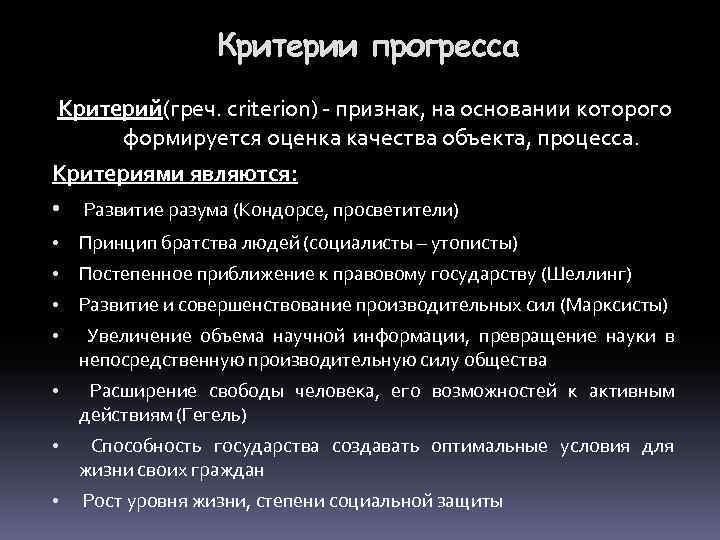 Критерии прогресса

Критерий(греч. criterion) - признак, на основании которого формируется оценка качества объекта, процесса.

Критериями являются:

• Развитие разума (Кондорсе, просветители)
• Принцип братства людей (социалисты – утописты)
• Постепенное приближение к правовому государству (Шеллинг)
• Развитие и совершенствование производительных сил (Марксисты)
• Увеличение объема научной информации, превращение науки в непосредственную производительную силу общества
• Расширение свободы человека, его возможностей к активным действиям (Гегель)
• Способность государства создавать оптимальные условия для жизни своих граждан
• Рост уровня жизни, степени социальной защиты